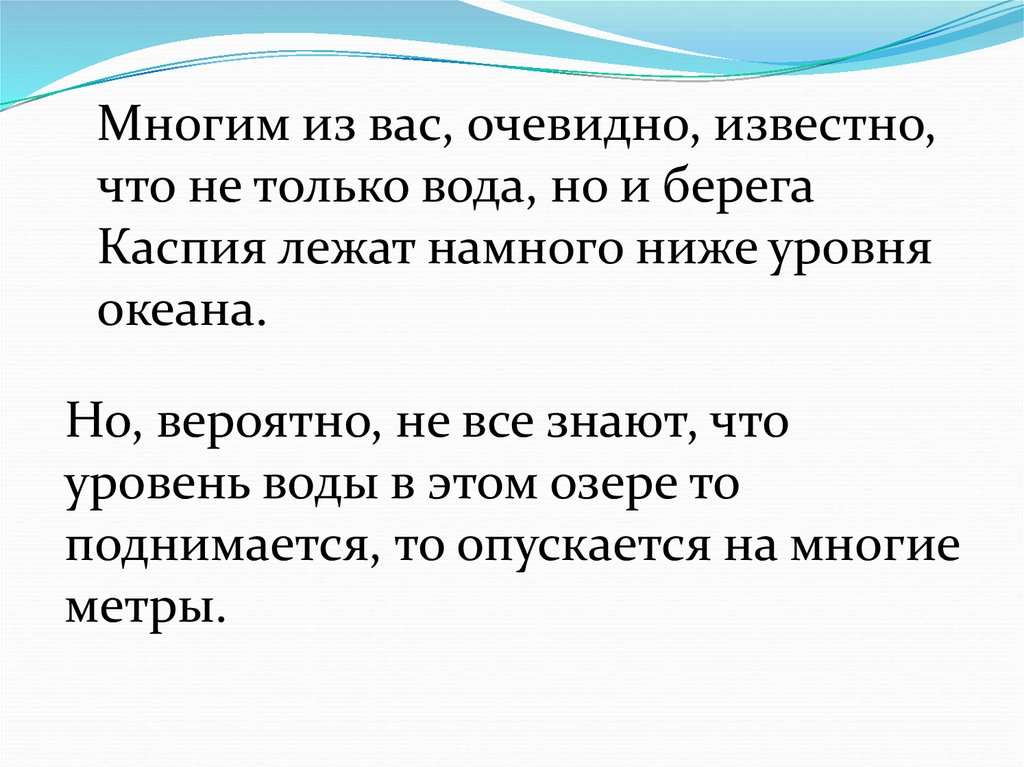 Многим из вас, очевидно, известно, что не только вода, но и берега Каспия лежат намного ниже уровня океана.

Но, вероятно, не все знают, что уровень воды в этом озере то поднимается, то опускается на многие метры.